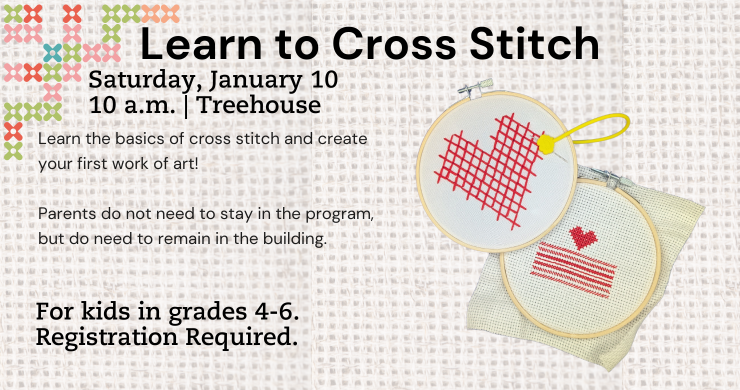 Learn to Cross Stitch

Saturday, January 10
10 a.m. | Treehouse

Learn the basics of cross stitch and create your first work of art!

Parents do not need to stay in the program, but do need to remain in the building.

For kids in grades 4-6.
Registration Required.